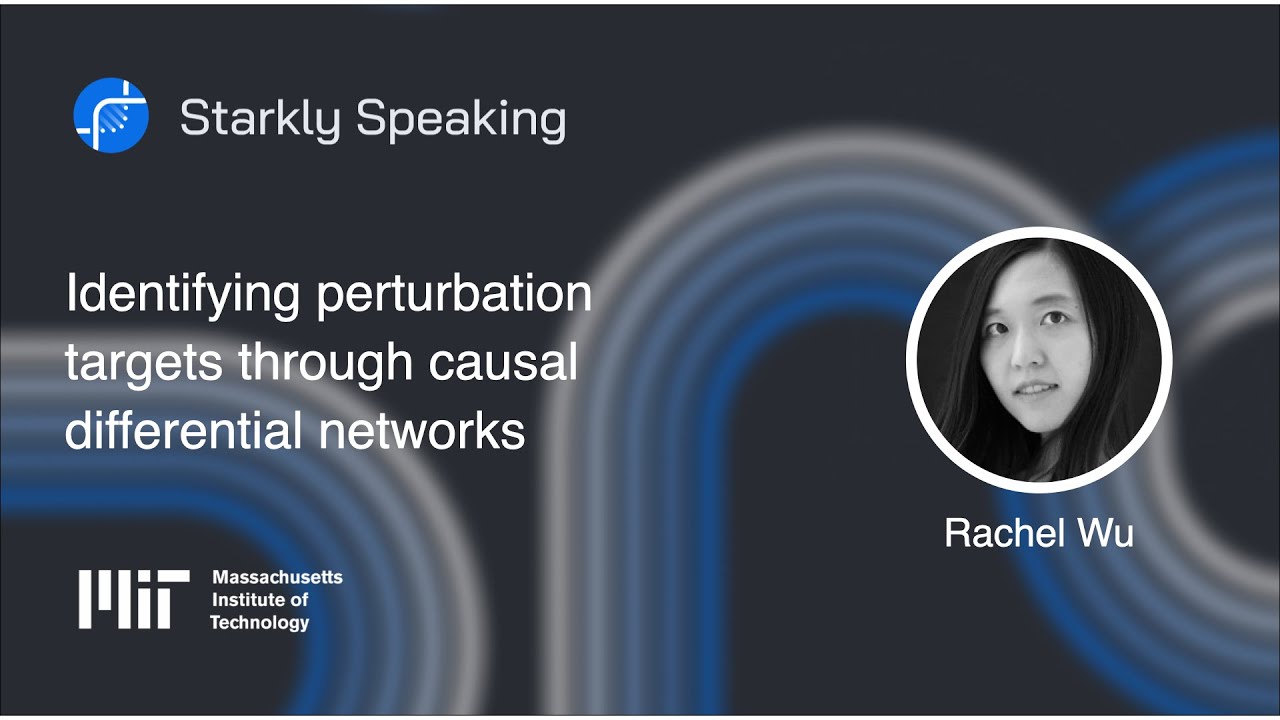 Starkly Speaking

Identifying perturbation targets through causal differential networks

Rachel Wu

MIT Massachusetts Institute of Technology